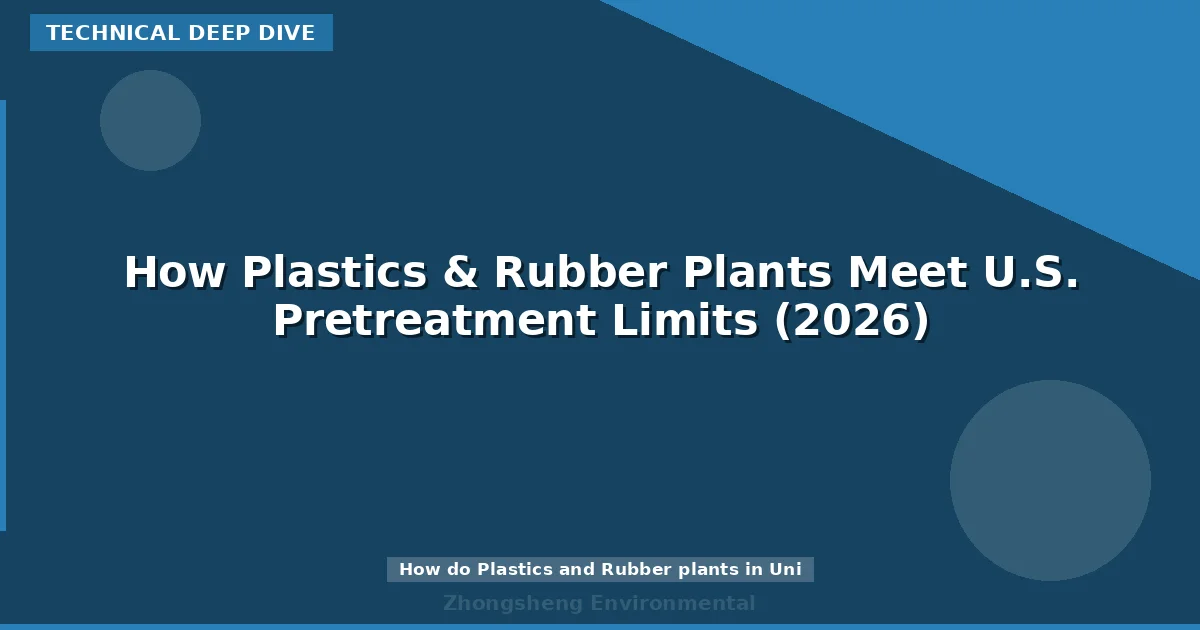 TECHNICAL DEEP DIVE

How Plastics & Rubber Plants Meet U.S. Pretreatment Limits (2026)

How do Plastics and Rubber plants in Uni

Zhongsheng Environmental